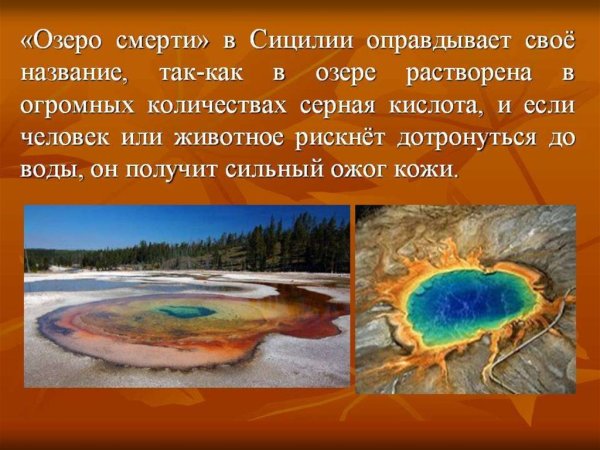 «Озеро смерти» в Сицилии оправдывает своё название, так-как в озере растворена в огромных количествах серная кислота, и если человек или животное рискнёт дотронуться до воды, он получит сильный ожог кожи.